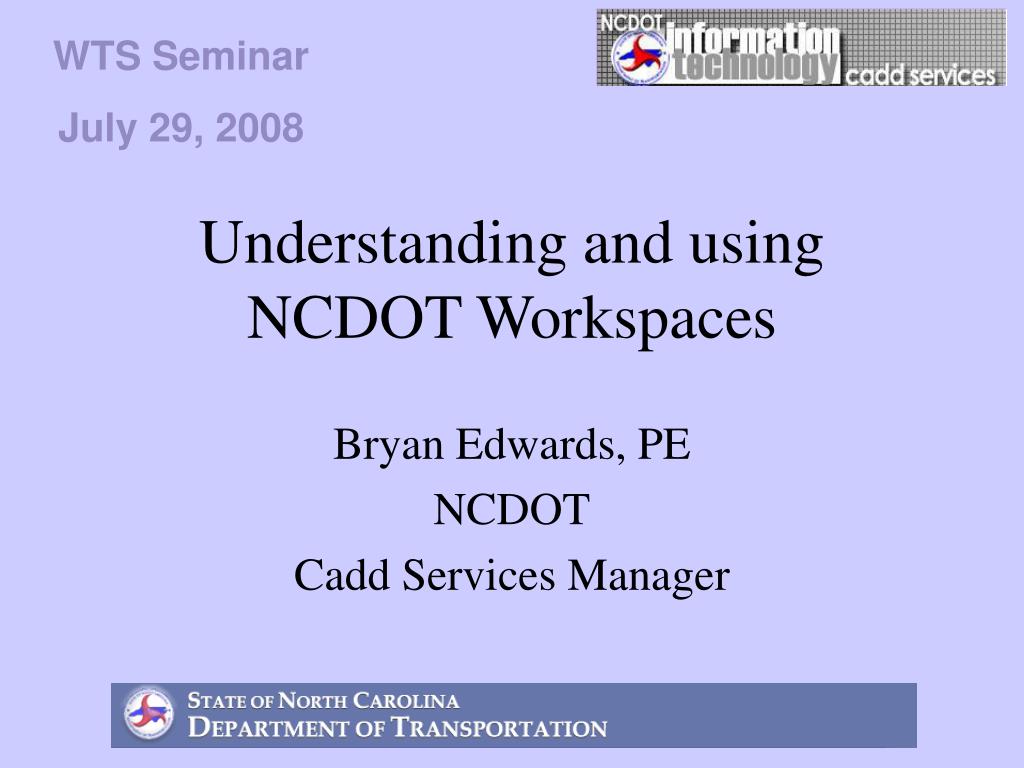 WTS Seminar

July 29, 2008

NCDOT information technology cadd services

Understanding and using NCDOT Workspaces

Bryan Edwards, PE

NCDOT

Cadd Services Manager

STATE OF NORTH CAROLINA
DEPARTMENT OF TRANSPORTATION